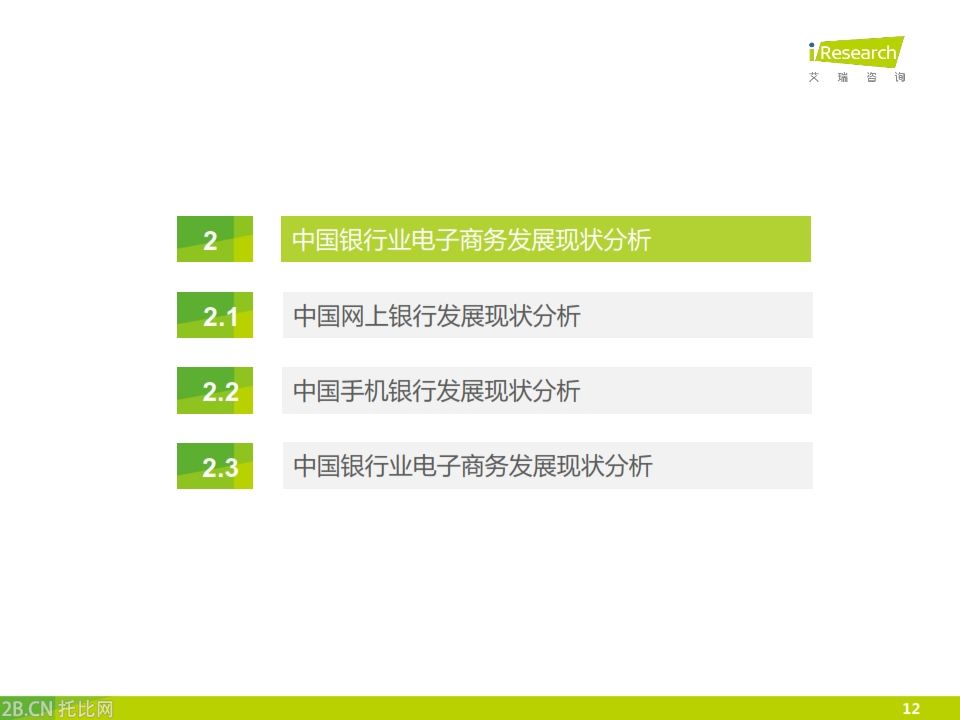 iResearch
艾瑞咨询

2 中国银行业电子商务发展现状分析

2.1 中国网上银行发展现状分析

2.2 中国手机银行发展现状分析

2.3 中国银行业电子商务发展现状分析

2B.CN 托比网

12